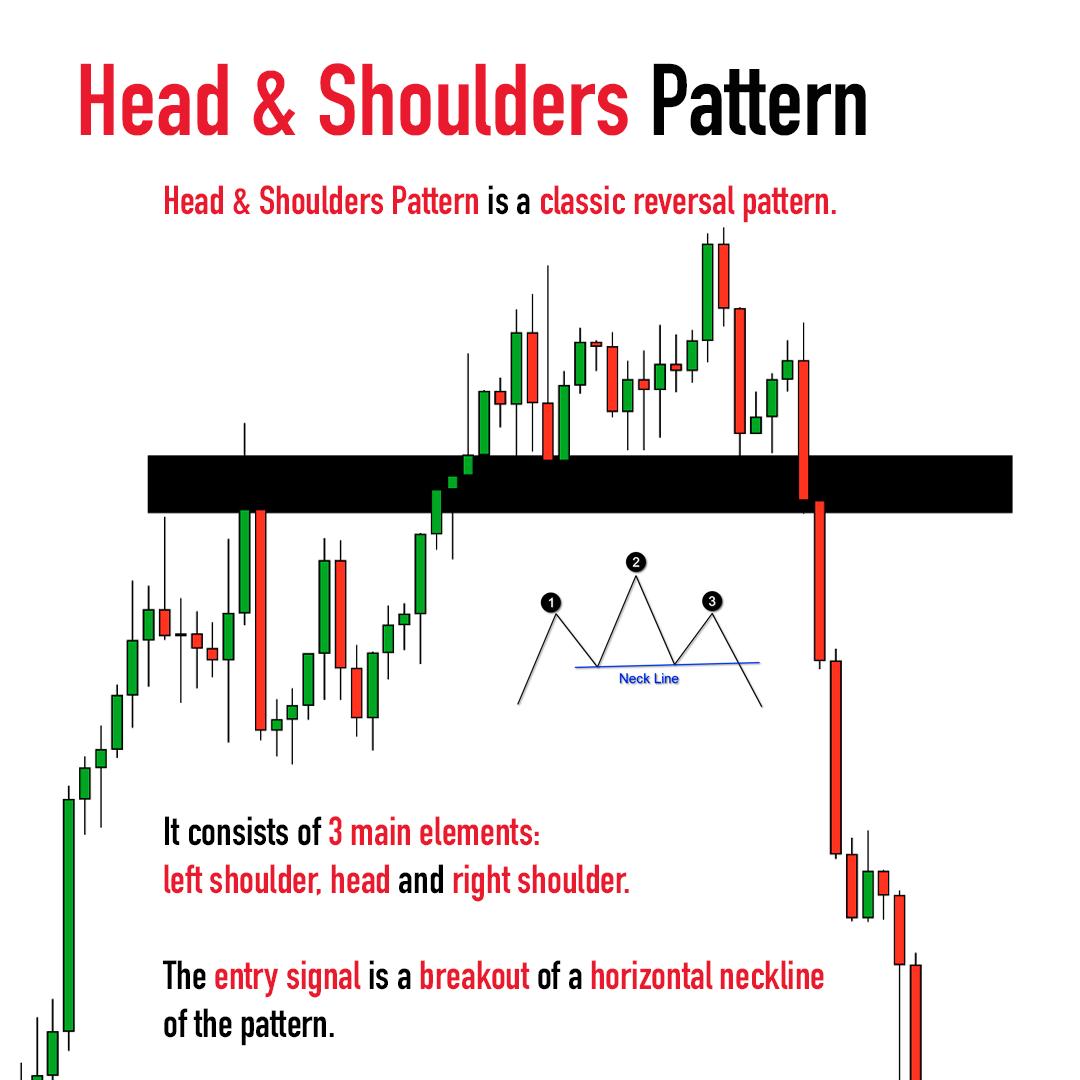 Head & Shoulders Pattern

Head & Shoulders Pattern is a classic reversal pattern.

1
2
3
Neck Line

It consists of 3 main elements: left shoulder, head and right shoulder.

The entry signal is a breakout of a horizontal neckline of the pattern.